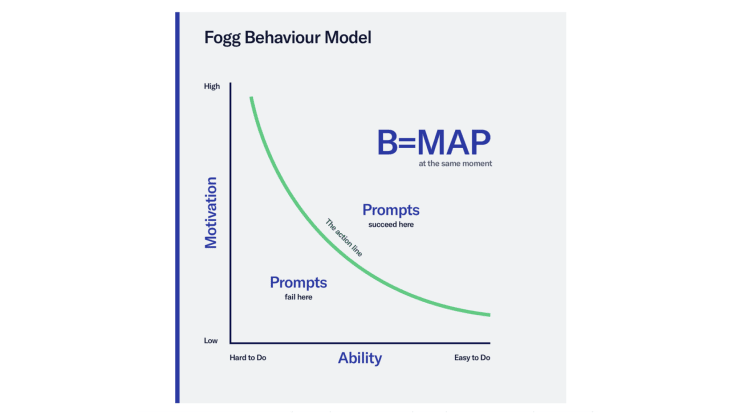 Fogg Behaviour Model

High

Motivation

Low

B=MAP
at the same moment

Prompts
succeed here

The action line

Prompts
fail here

Hard to Do

Ability

Easy to Do